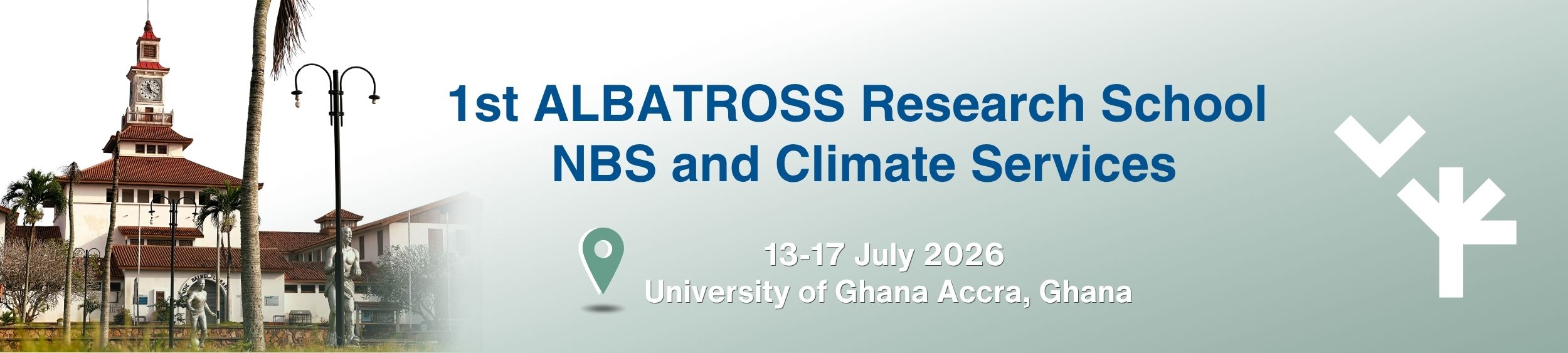 1st ALBATROSS Research School
NBS and Climate Services

13-17 July 2026
University of Ghana Accra, Ghana